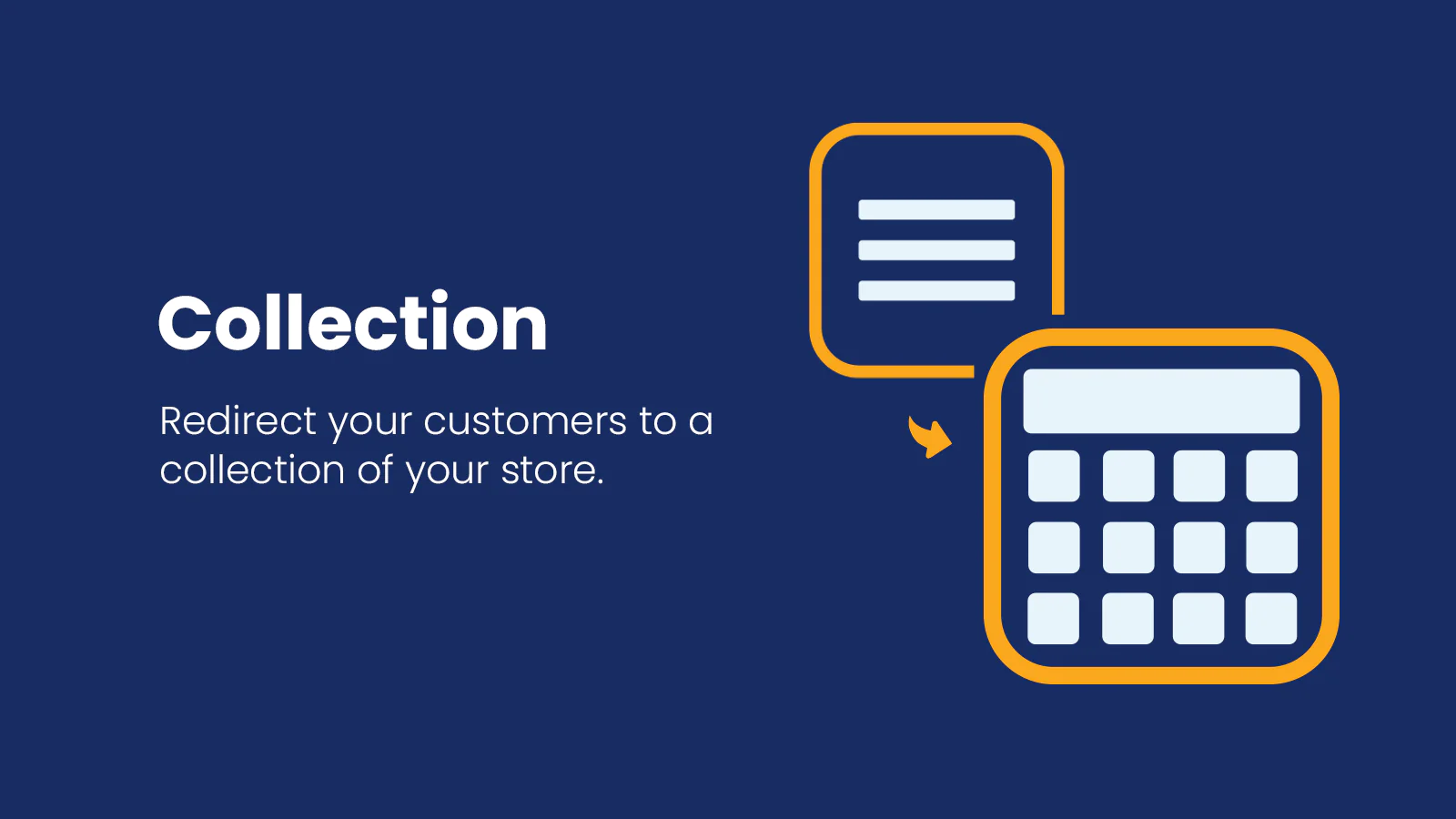 Collection

Redirect your customers to a collection of your store.